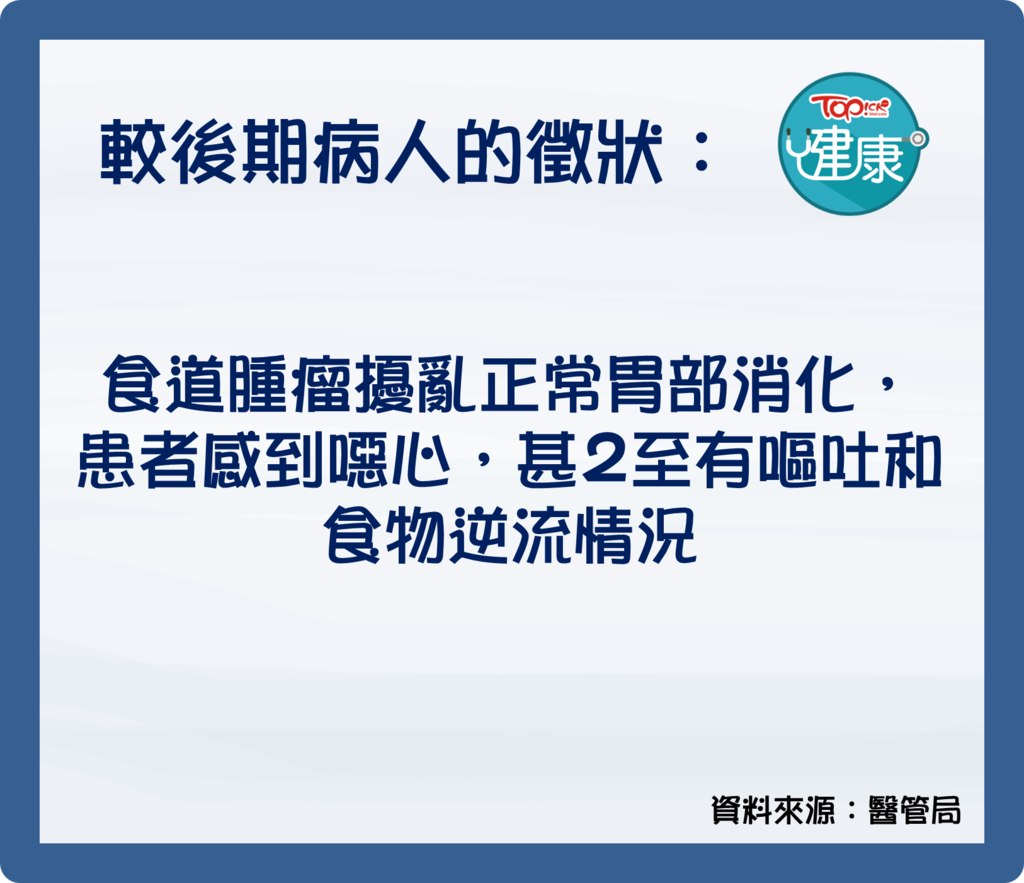 較後期病人的徵狀：

TOPick 健康

食道腫瘤擾亂正常胃部消化，患者感到噁心，甚2至有嘔吐和食物逆流情況

資料來源：醫管局